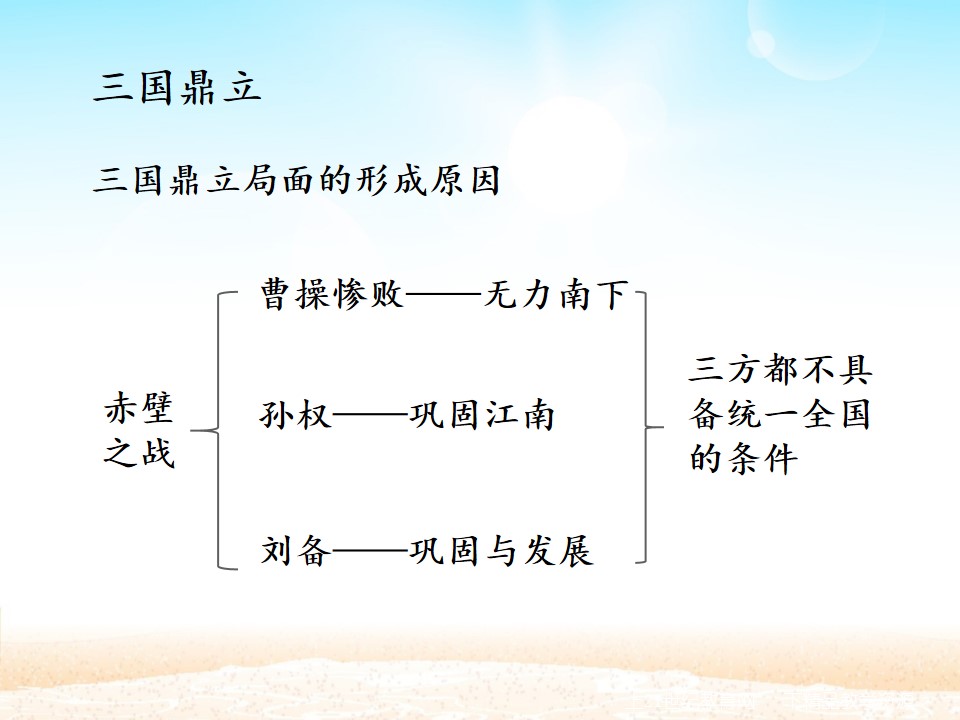 三国鼎立

三国鼎立局面的形成原因

赤壁之战

曹操惨败——无力南下

孙权——巩固江南

刘备——巩固与发展

三方都不具备统一全国的条件